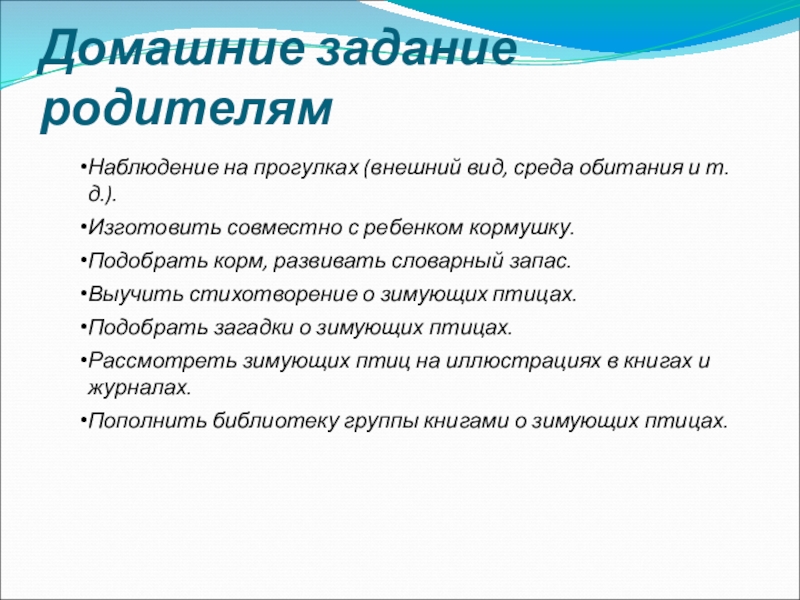 Домашние задание родителям

•Наблюдение на прогулках (внешний вид, среда обитания и т. д.).

•Изготовить совместно с ребенком кормушку.

•Подобрать корм, развивать словарный запас.

•Выучить стихотворение о зимующих птицах.

•Подобрать загадки о зимующих птицах.

•Рассмотреть зимующих птиц на иллюстрациях в книгах и журналах.

•Пополнить библиотеку группы книгами о зимующих птицах.